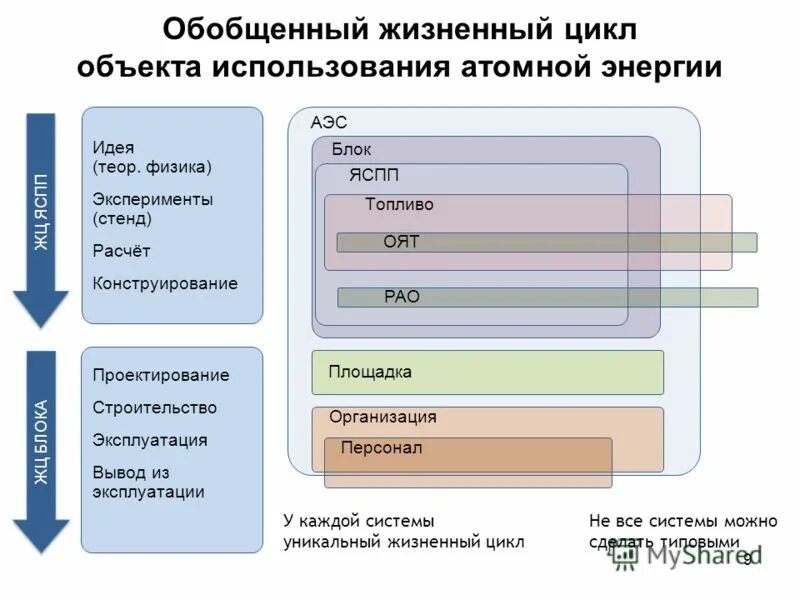 Обобщенный жизненный цикл объекта использования атомной энергии

ЖЦ ЯСПП

Идея
(теор. физика)

Эксперименты
(стенд)

Расчёт

Конструирование

ЖЦ БЛОКА

Проектирование

Строительство

Эксплуатация

Вывод из эксплуатации

АЭС

Блок

ЯСПП

Топливо

ОЯТ

РАО

Площадка

Организация

Персонал

У каждой системы уникальный жизненный цикл

Не все системы можно сделать типовыми

MyShared

9